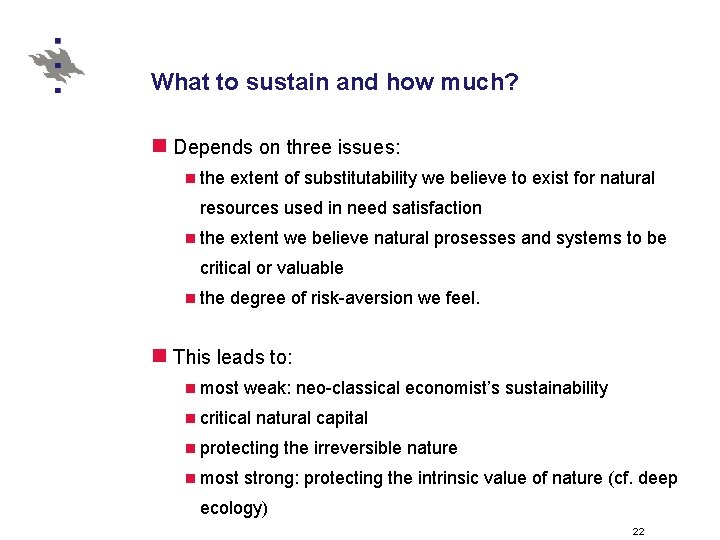 What to sustain and how much?

Depends on three issues:

the extent of substitutability we believe to exist for natural resources used in need satisfaction

the extent we believe natural prosesses and systems to be critical or valuable

the degree of risk-aversion we feel.

This leads to:

most weak: neo-classical economist's sustainability

critical natural capital

protecting the irreversible nature

most strong: protecting the intrinsic value of nature (cf. deep ecology)

22